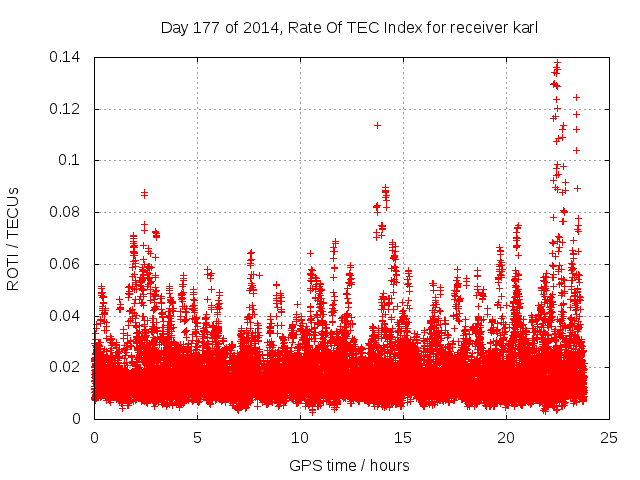 Day 177 of 2014, Rate Of TEC Index for receiver karl

ROTI / TECUs

0.14
0.12
0.1
0.08
0.06
0.04
0.02
0

0
5
10
15
20
25

GPS time / hours